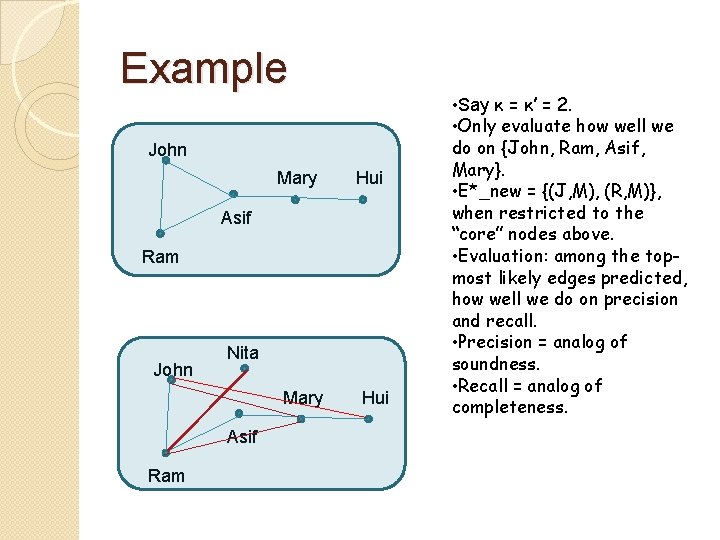 Example

John

Mary

Hui

Asif

Ram

Nita

John

Mary

Hui

Asif

Ram

•Say κ = κ' = 2.
•Only evaluate how well we do on {John, Ram, Asif, Mary}.
•E*_new = {(J,M), (R,M)}, when restricted to the "core" nodes above.
•Evaluation: among the top-most likely edges predicted, how well we do on precision and recall.
•Precision = analog of soundness.
•Recall = analog of completeness.